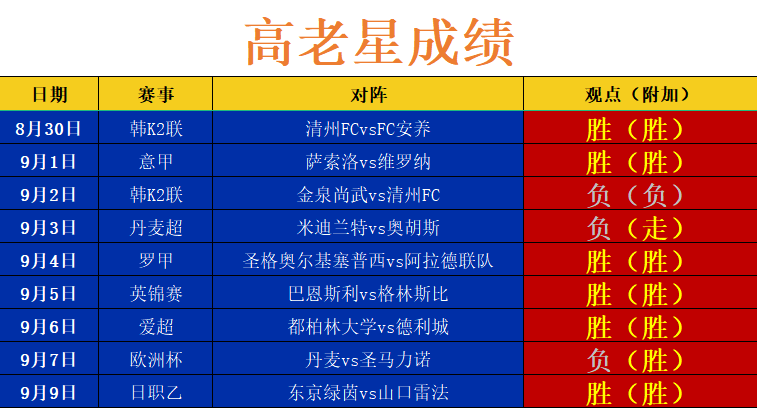 高老星成绩

| 日期 | 赛事 | 对阵 | 观点（附加） |
|---|---|---|---|
| 8月30日 | 韩K2联 | 清州FCvsFC安养 | 胜（胜） |
| 9月1日 | 意甲 | 萨索洛vs维罗纳 | 胜（胜） |
| 9月2日 | 韩K2联 | 金泉尚武vs清州FC | 负（负） |
| 9月3日 | 丹麦超 | 米迪兰特vs奥胡斯 | 负（走） |
| 9月4日 | 罗甲 | 圣格奥尔基塞普西vs阿拉德联队 | 胜（胜） |
| 9月5日 | 英锦赛 | 巴恩斯利vs格林斯比 | 胜（胜） |
| 9月6日 | 爱超 | 都柏林大学vs德利城 | 胜（胜） |
| 9月7日 | 欧洲杯 | 丹麦vs圣马力诺 | 负（胜） |
| 9月9日 | 日职乙 | 东京绿茵vs山口雷法 | 胜（胜） |